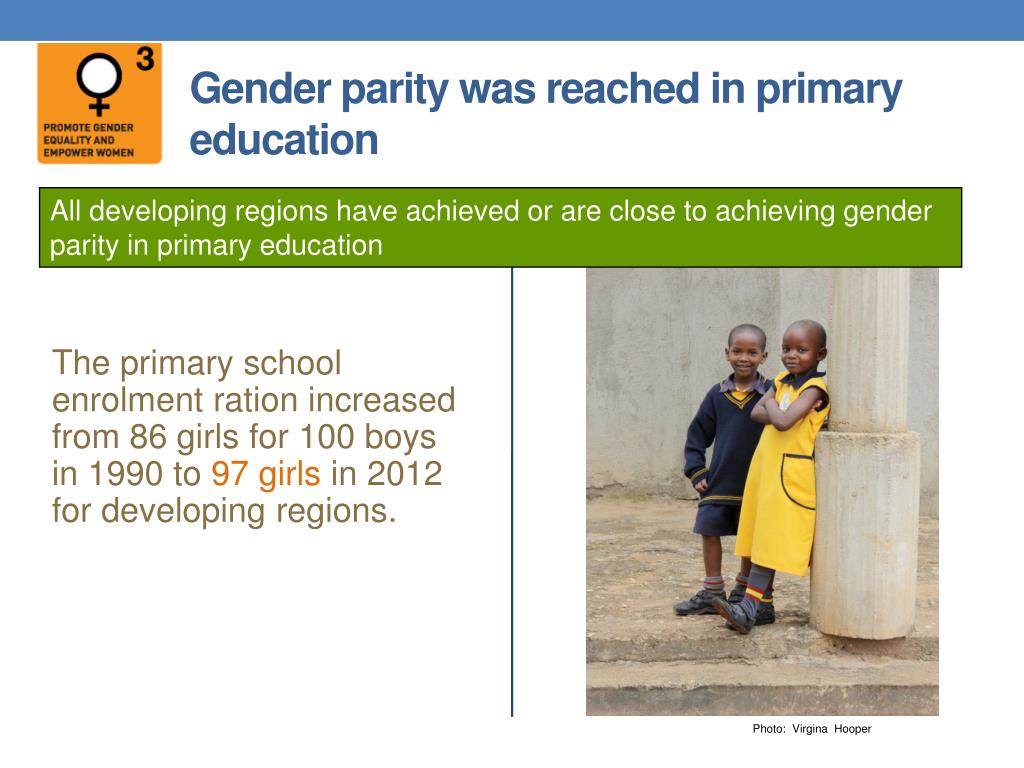 3

PROMOTE GENDER EQUALITY AND EMPOWER WOMEN

Gender parity was reached in primary education

All developing regions have achieved or are close to achieving gender parity in primary education

The primary school enrolment ration increased from 86 girls for 100 boys in 1990 to 97 girls in 2012 for developing regions.

Photo: Virgina Hooper